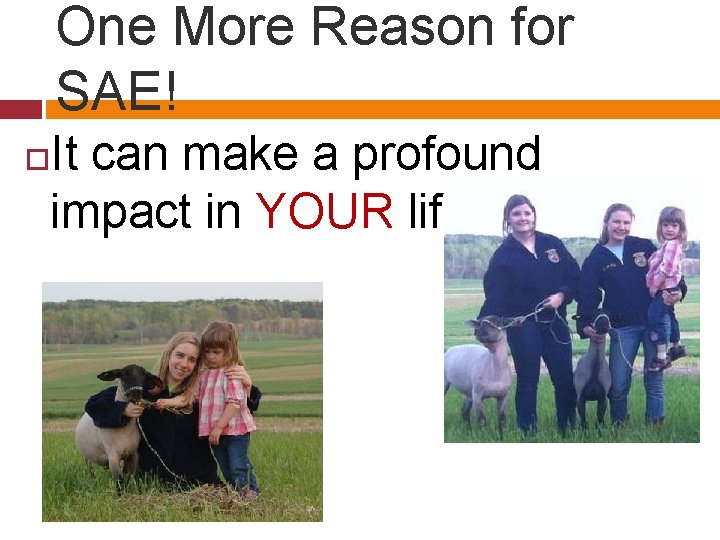 One More Reason for SAE!

It can make a profound impact in YOUR lif